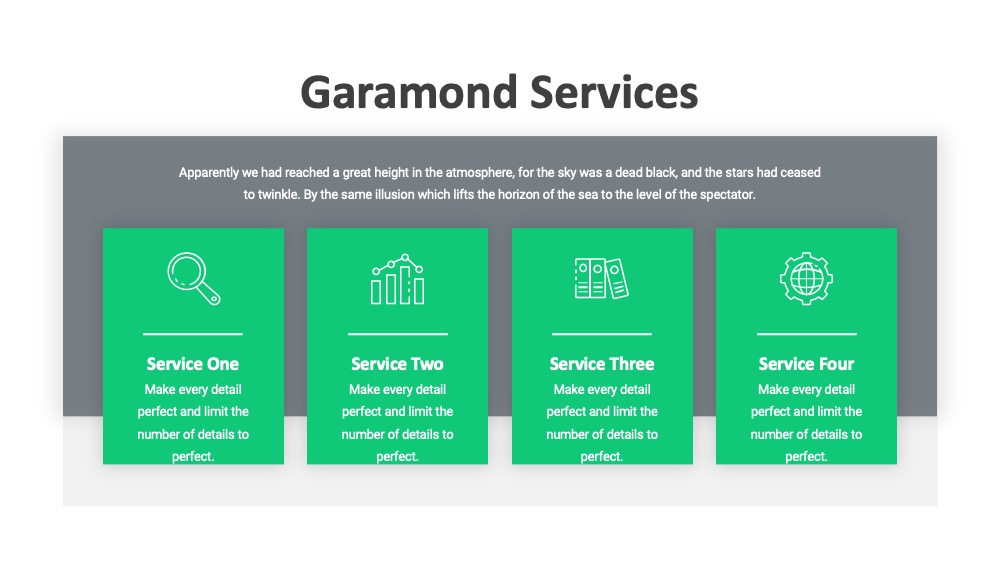 Garamond Services

Apparently we had reached a great height in the atmosphere, for the sky was a dead black, and the stars had ceased to twinkle. By the same illusion which lifts the horizon of the sea to the level of the spectator.

Service One
Make every detail perfect and limit the number of details to perfect.

Service Two
Make every detail perfect and limit the number of details to perfect.

Service Three
Make every detail perfect and limit the number of details to perfect.

Service Four
Make every detail perfect and limit the number of details to perfect.